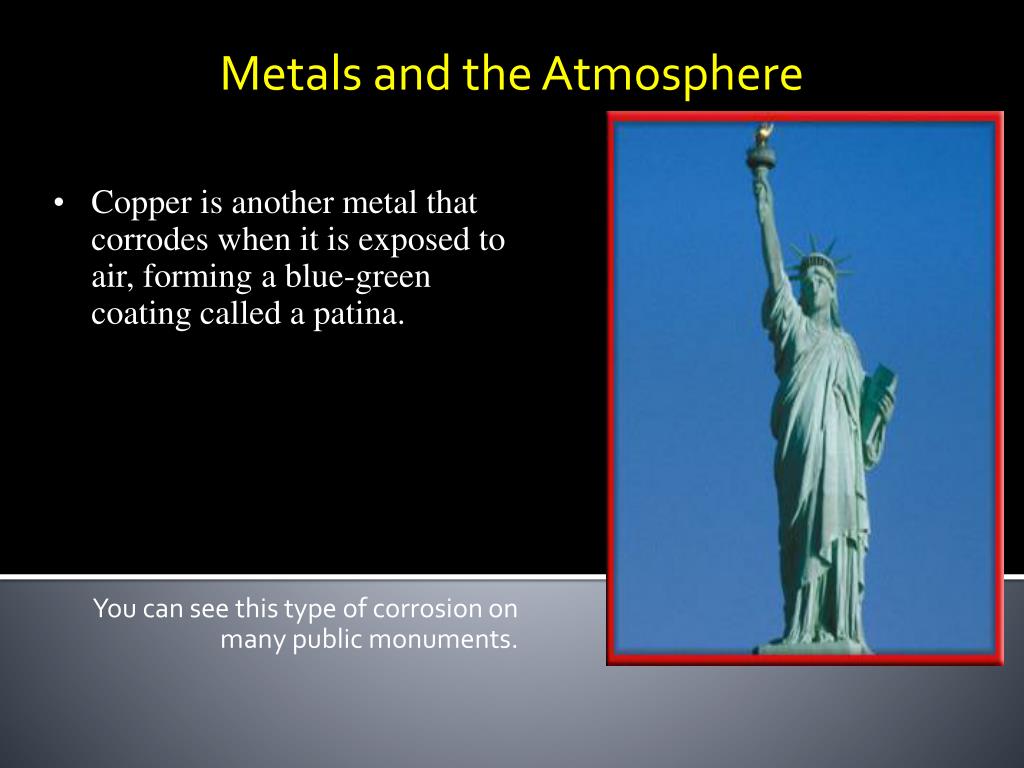 Metals and the Atmosphere

• Copper is another metal that corrodes when it is exposed to air, forming a blue-green coating called a patina.

You can see this type of corrosion on many public monuments.